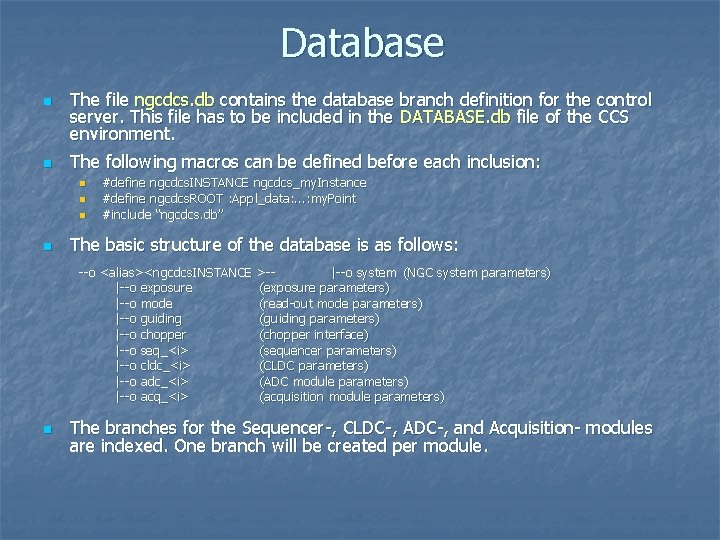 Database

The file ngcdcs.db contains the database branch definition for the control server. This file has to be included in the DATABASE.db file of the CCS environment.

The following macros can be defined before each inclusion:

#define ngcdcsINSTANCE ngcdcs_myInstance
#define ngcdcsROOT :Appl_data:...:myPoint
#include "ngcdcs.db"

The basic structure of the database is as follows:

--o <alias><ngcdcsINSTANCE >-- |--o system (NGC system parameters)
|--o exposure (exposure parameters)
|--o mode (read-out mode parameters)
|--o guiding (guiding parameters)
|--o chopper (chopper interface)
|--o seq_<i> (sequencer parameters)
|--o cldc_<i> (CLDC parameters)
|--o adc_<i> (ADC module parameters)
|--o acq_<i> (acquisition module parameters)

The branches for the Sequencer-, CLDC-, ADC-, and Acquisition- modules are indexed. One branch will be created per module.